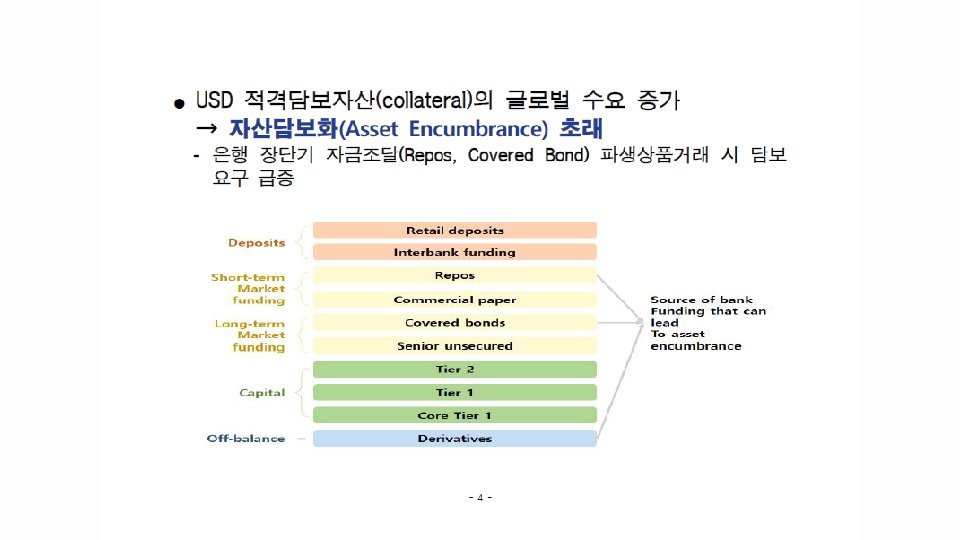 ● USD 적격담보자산(collateral)의 글로벌 수요 증가
→ 자산담보화(Asset Encumbrance) 초래
- 은행 장단기 자금조달(Repos, Covered Bond) 파생상품거래 시 담보 요구 급증

Deposits
Retail deposits
Interbank funding
Short-term Market funding
Repos
Commercial paper
Long-term Market funding
Covered bonds
Senior unsecured
Capital
Tier 2
Tier 1
Core Tier 1
Off-balance
Derivatives

Source of bank Funding that can lead To asset encumbrance

- 4 -